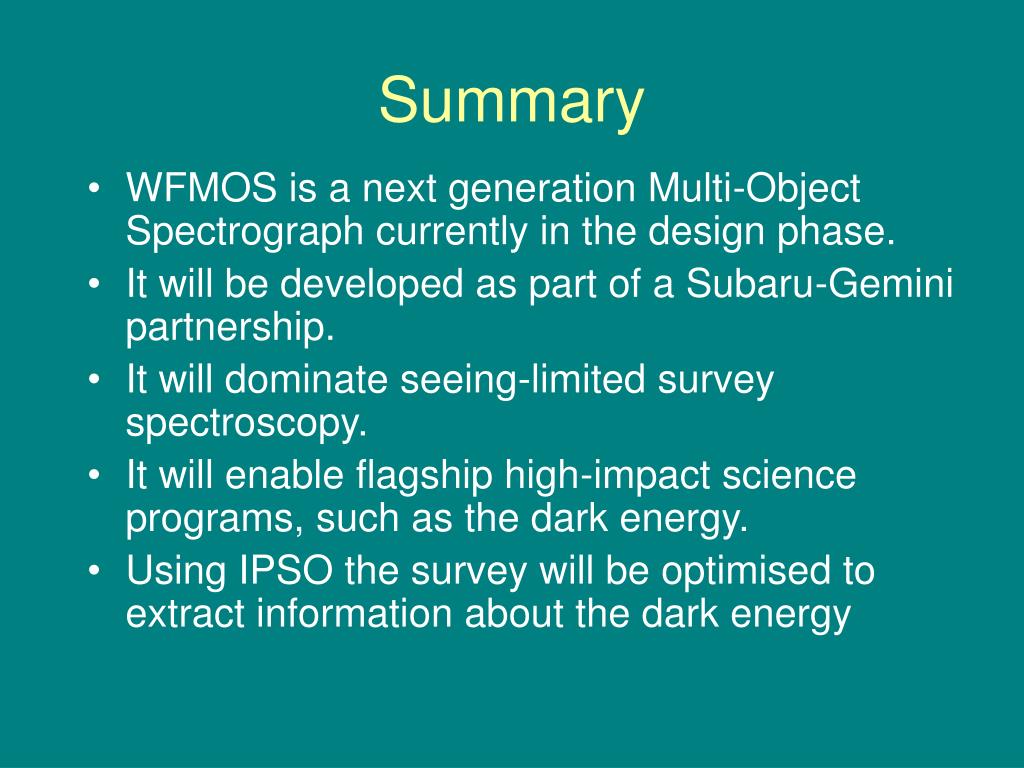 Summary

• WFMOS is a next generation Multi-Object Spectrograph currently in the design phase.
• It will be developed as part of a Subaru-Gemini partnership.
• It will dominate seeing-limited survey spectroscopy.
• It will enable flagship high-impact science programs, such as the dark energy.
• Using IPSO the survey will be optimised to extract information about the dark energy